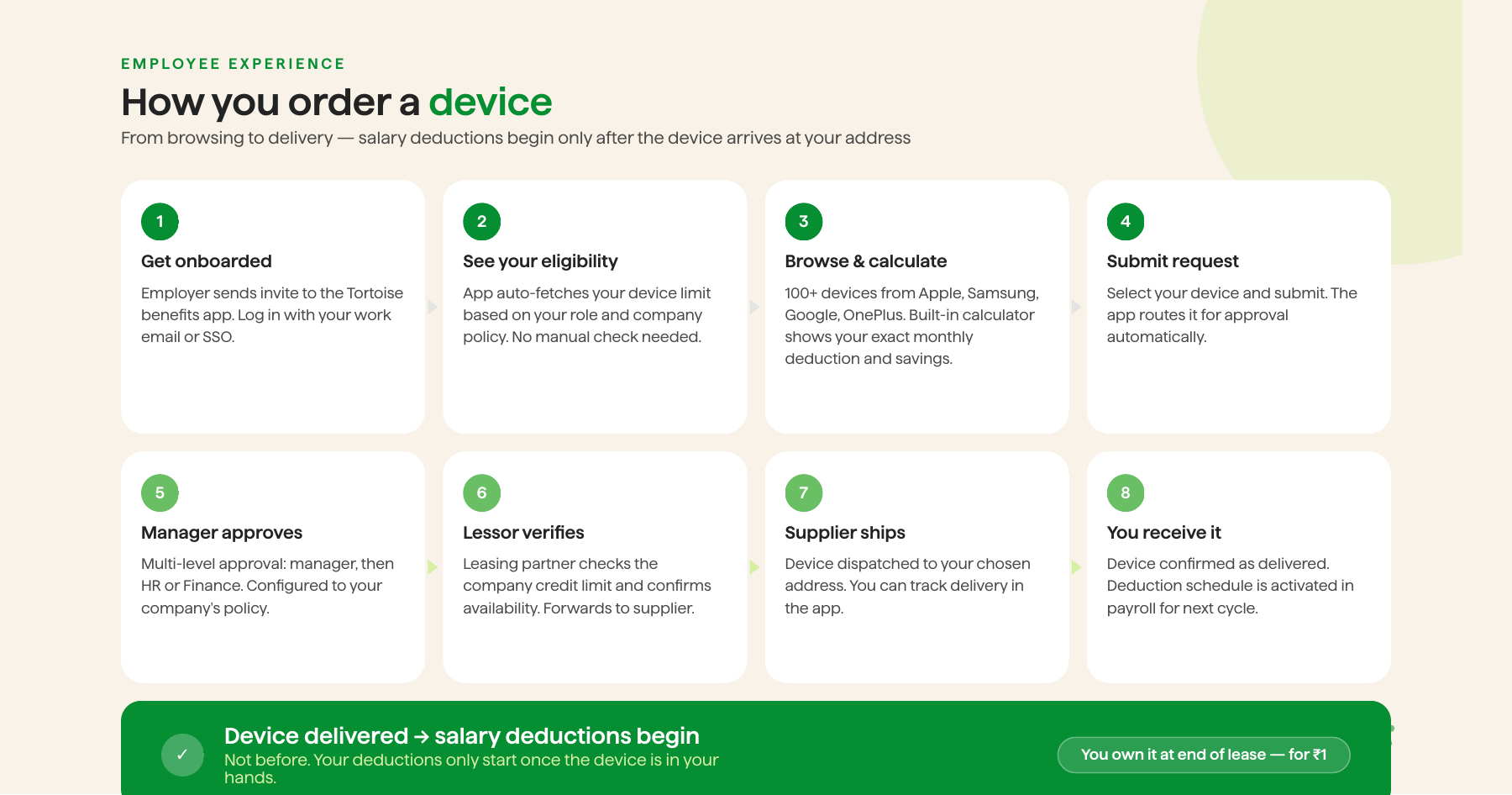 EMPLOYEE EXPERIENCE

How you order a device

From browsing to delivery — salary deductions begin only after the device arrives at your address

1

Get onboarded

Employer sends invite to the Tortoise benefits app. Log in with your work email or SSO.

2

See your eligibility

App auto-fetches your device limit based on your role and company policy. No manual check needed.

3

Browse & calculate

100+ devices from Apple, Samsung, Google, OnePlus. Built-in calculator shows your exact monthly deduction and savings.

4

Submit request

Select your device and submit. The app routes it for approval automatically.

5

Manager approves

Multi-level approval: manager, then HR or Finance. Configured to your company's policy.

6

Lessor verifies

Leasing partner checks the company credit limit and confirms availability. Forwards to supplier.

7

Supplier ships

Device dispatched to your chosen address. You can track delivery in the app.

8

You receive it

Device confirmed as delivered. Deduction schedule is activated in payroll for next cycle.

✓

Device delivered → salary deductions begin

Not before. Your deductions only start once the device is in your hands.

You own it at end of lease — for ₹1